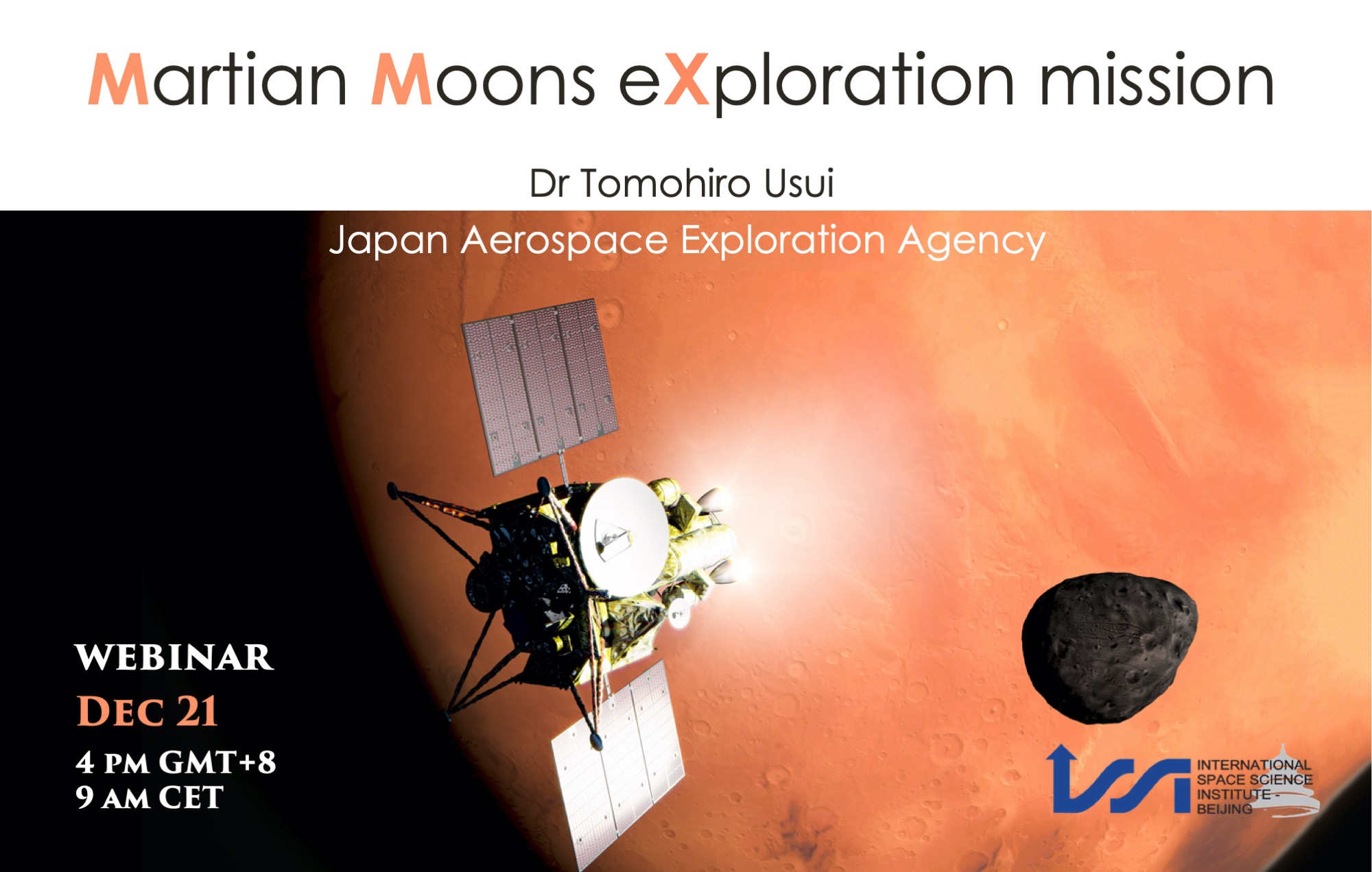 Martian Moons eXploration mission

Dr Tomohiro Usui

Japan Aerospace Exploration Agency

WEBINAR
DEC 21
4 PM GMT+8
9 AM CET

INTERNATIONAL SPACE SCIENCE INSTITUTE - BEIJING